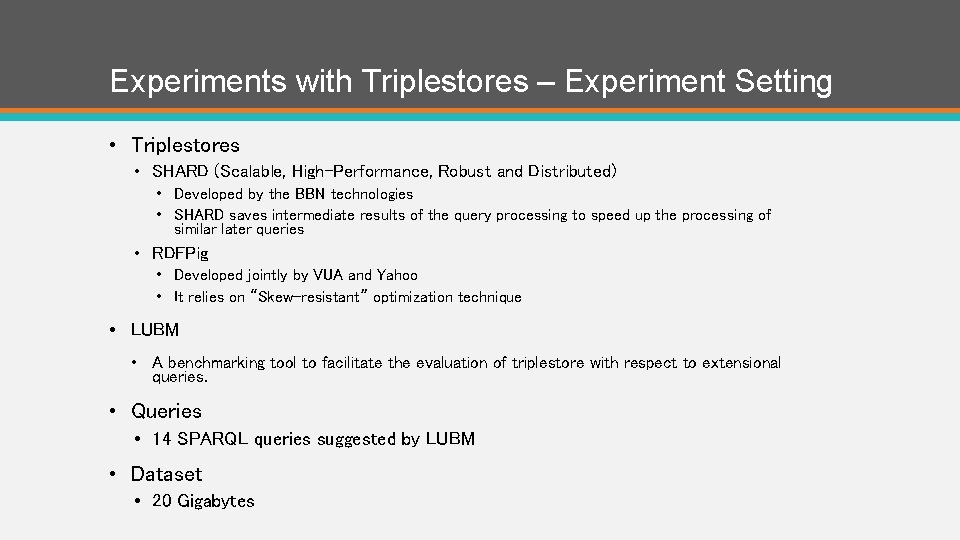 Experiments with Triplestores – Experiment Setting

• Triplestores

• SHARD (Scalable, High-Performance, Robust and Distributed)

• Developed by the BBN technologies

• SHARD saves intermediate results of the query processing to speed up the processing of similar later queries

• RDFPig

• Developed jointly by VUA and Yahoo

• It relies on "Skew-resistant" optimization technique

• LUBM

• A benchmarking tool to facilitate the evaluation of triplestore with respect to extensional queries.

• Queries

• 14 SPARQL queries suggested by LUBM

• Dataset

• 20 Gigabytes